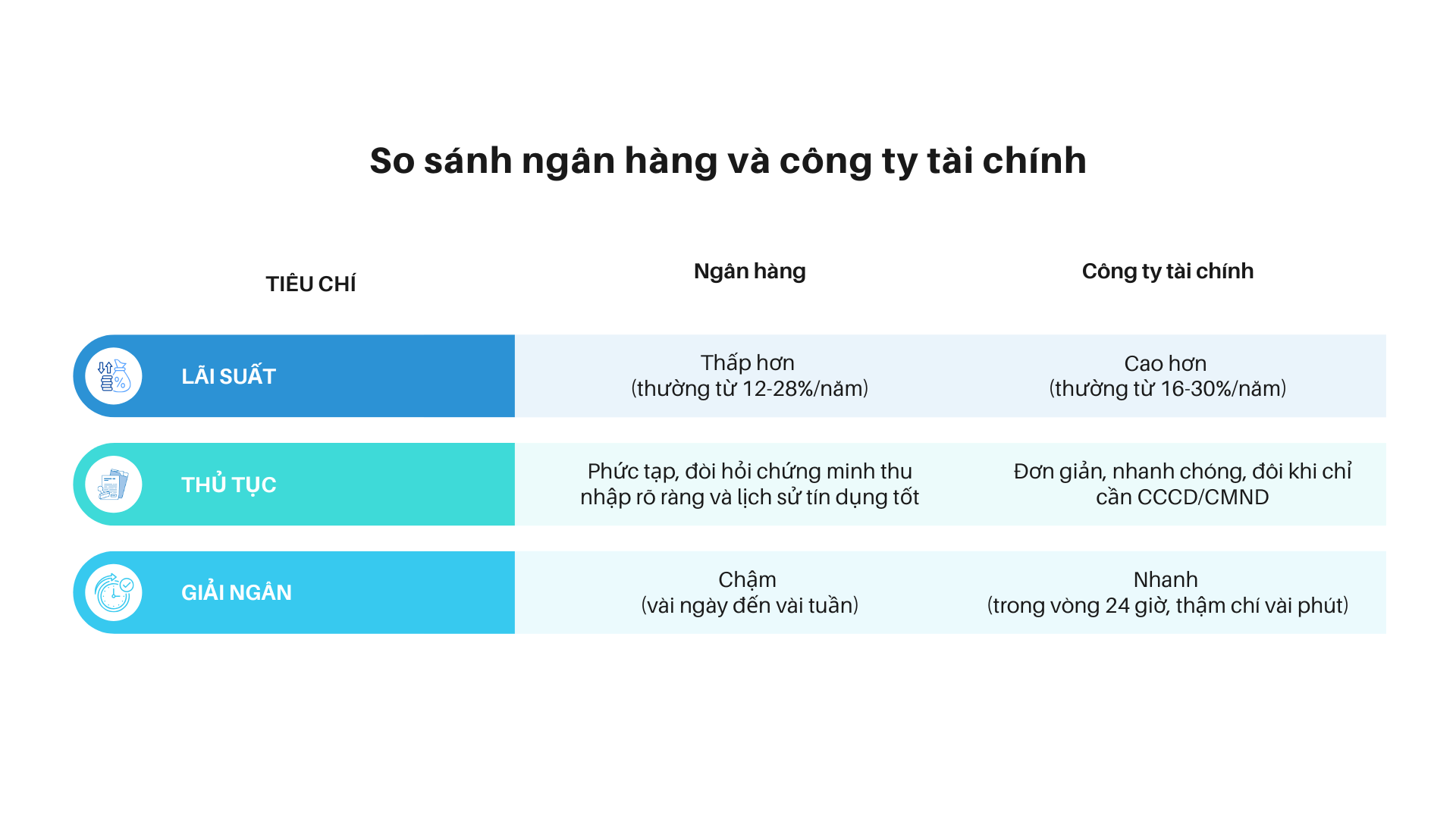 So sánh ngân hàng và công ty tài chính

| TIÊU CHÍ | Ngân hàng | Công ty tài chính |
|---|---|---|
| LÃI SUẤT | Thấp hơn (thường từ 12-28%/năm) | Cao hơn (thường từ 16-30%/năm) |
| THỦ TỤC | Phức tạp, đòi hỏi chứng minh thu nhập rõ ràng và lịch sử tín dụng tốt | Đơn giản, nhanh chóng, đôi khi chỉ cần CCCD/CMND |
| GIẢI NGÂN | Chậm (vài ngày đến vài tuần) | Nhanh (trong vòng 24 giờ, thậm chí vài phút) |